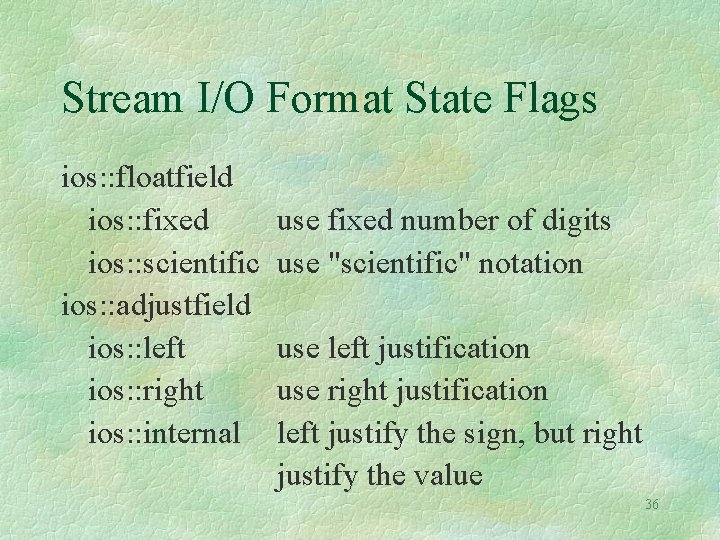 Stream I/O Format State Flags

ios::floatfield
ios::fixed use fixed number of digits
ios::scientific use "scientific" notation
ios::adjustfield
ios::left use left justification
ios::right use right justification
ios::internal left justify the sign, but right justify the value

36